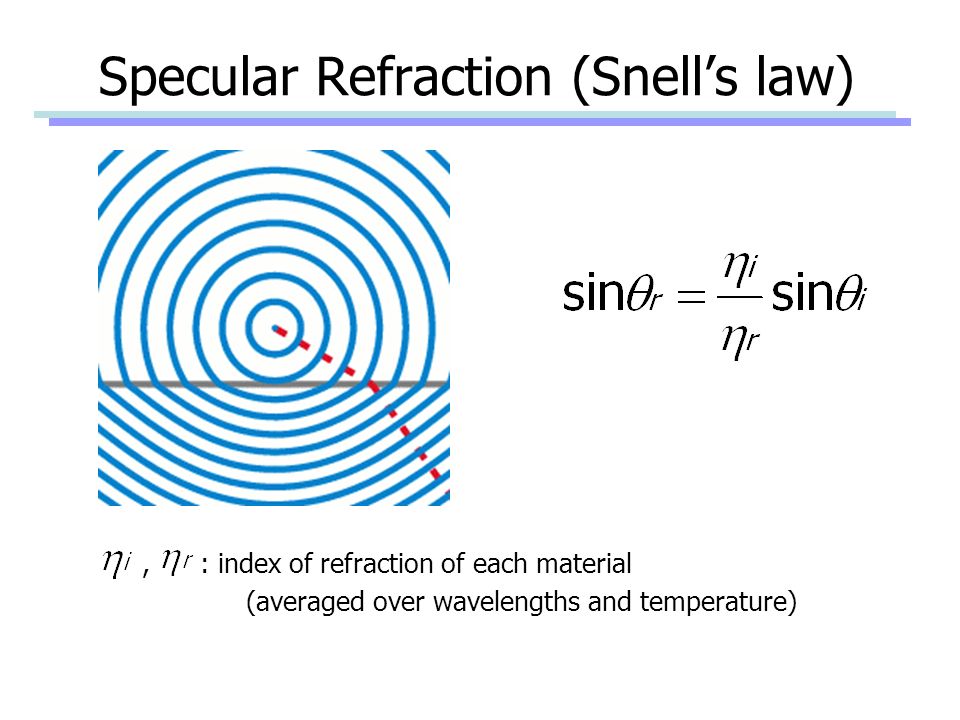 Specular Refraction (Snell's law)

$\sin\theta_r = \frac{\eta_i}{\eta_r}\sin\theta_i$

$\eta_i$ , $\eta_r$ : index of refraction of each material (averaged over wavelengths and temperature)